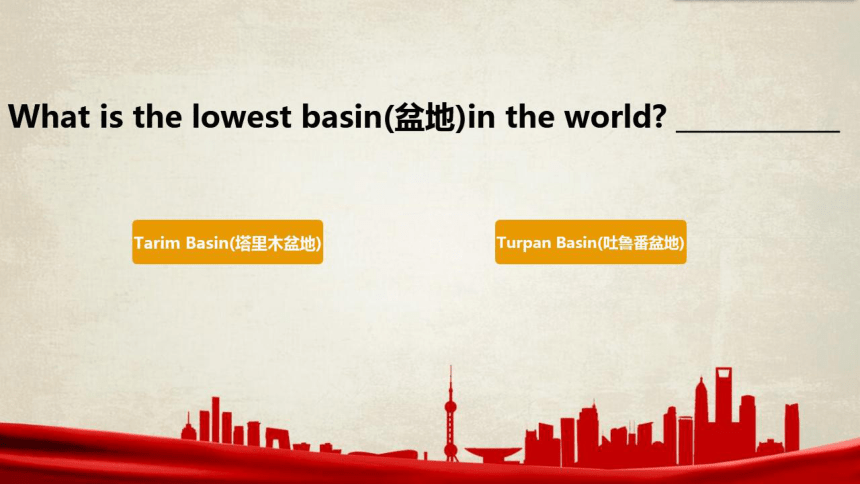 What is the lowest basin(盆地)in the world? ___________

Tarim Basin(塔里木盆地)

Turpan Basin(吐鲁番盆地)